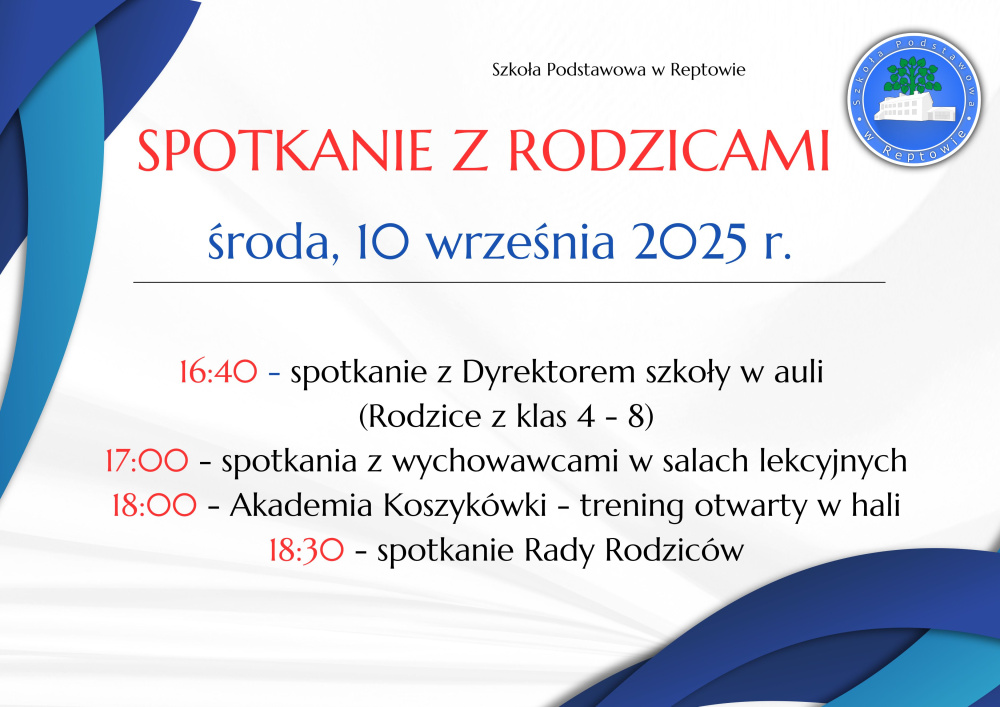 Szkoła Podstawowa w Reptowie

Szkoła Podstawowa w Reptowie

SPOTKANIE Z RODZICAMI

środa, 10 września 2025 r.

16:40 - spotkanie z Dyrektorem szkoły w auli
(Rodzice z klas 4 - 8)
17:00 - spotkania z wychowawcami w salach lekcyjnych
18:00 - Akademia Koszykówki - trening otwarty w hali
18:30 - spotkanie Rady Rodziców